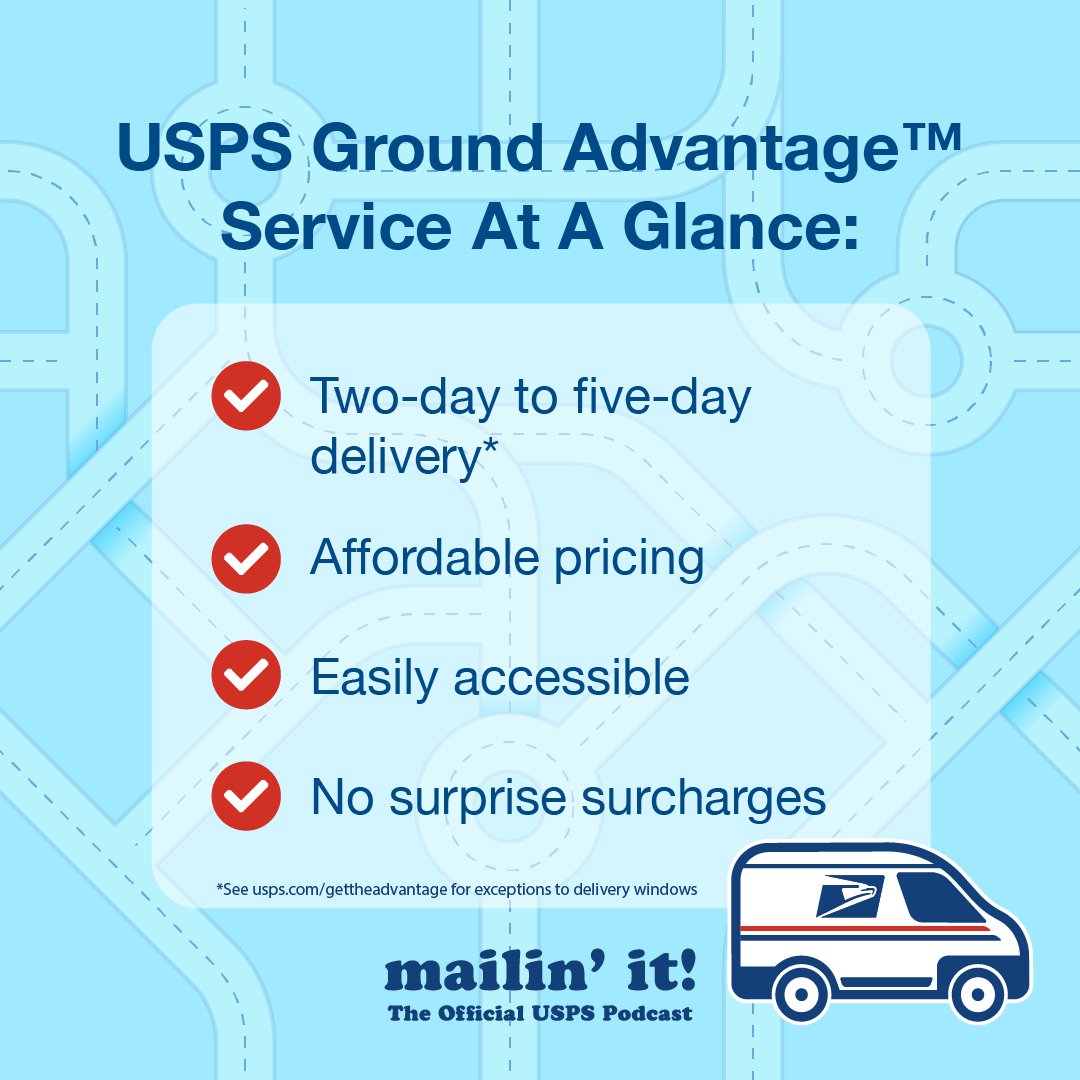 USPS Ground Advantage™ Service At A Glance:

Two-day to five-day delivery*

Affordable pricing

Easily accessible

No surprise surcharges

*See usps.com/gettheadvantage for exceptions to delivery windows

mailin' it!
The Official USPS Podcast